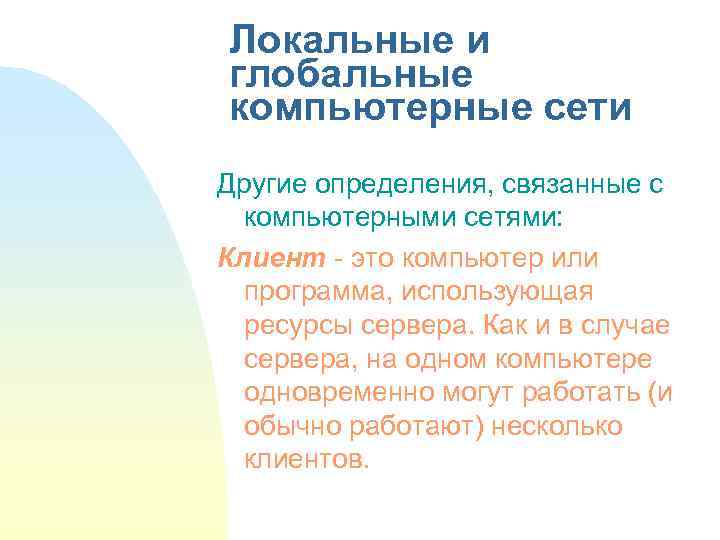 Локальные и глобальные компьютерные сети

Другие определения, связанные с компьютерными сетями:

Клиент - это компьютер или программа, использующая ресурсы сервера. Как и в случае сервера, на одном компьютере одновременно могут работать (и обычно работают) несколько клиентов.